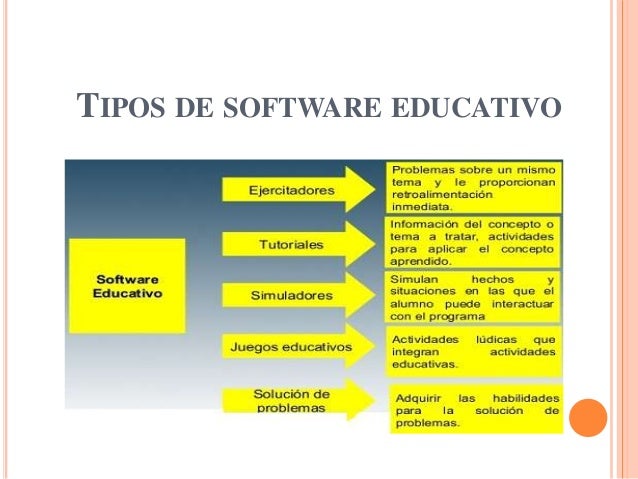 TIPOS DE SOFTWARE EDUCATIVO

Software Educativo

Ejercitadores

Problemas sobre un mismo tema y le proporcionan retroalimentación inmediata.

Tutoriales

Información del concepto o tema a tratar, actividades para aplicar el concepto aprendido.

Simuladores

Simulan hechos y situaciones en las que el alumno puede interactuar con el programa

Juegos educativos

Actividades lúdicas que integran actividades educativas.

Solución de problemas

Adquirir las habilidades para la solución de problemas.